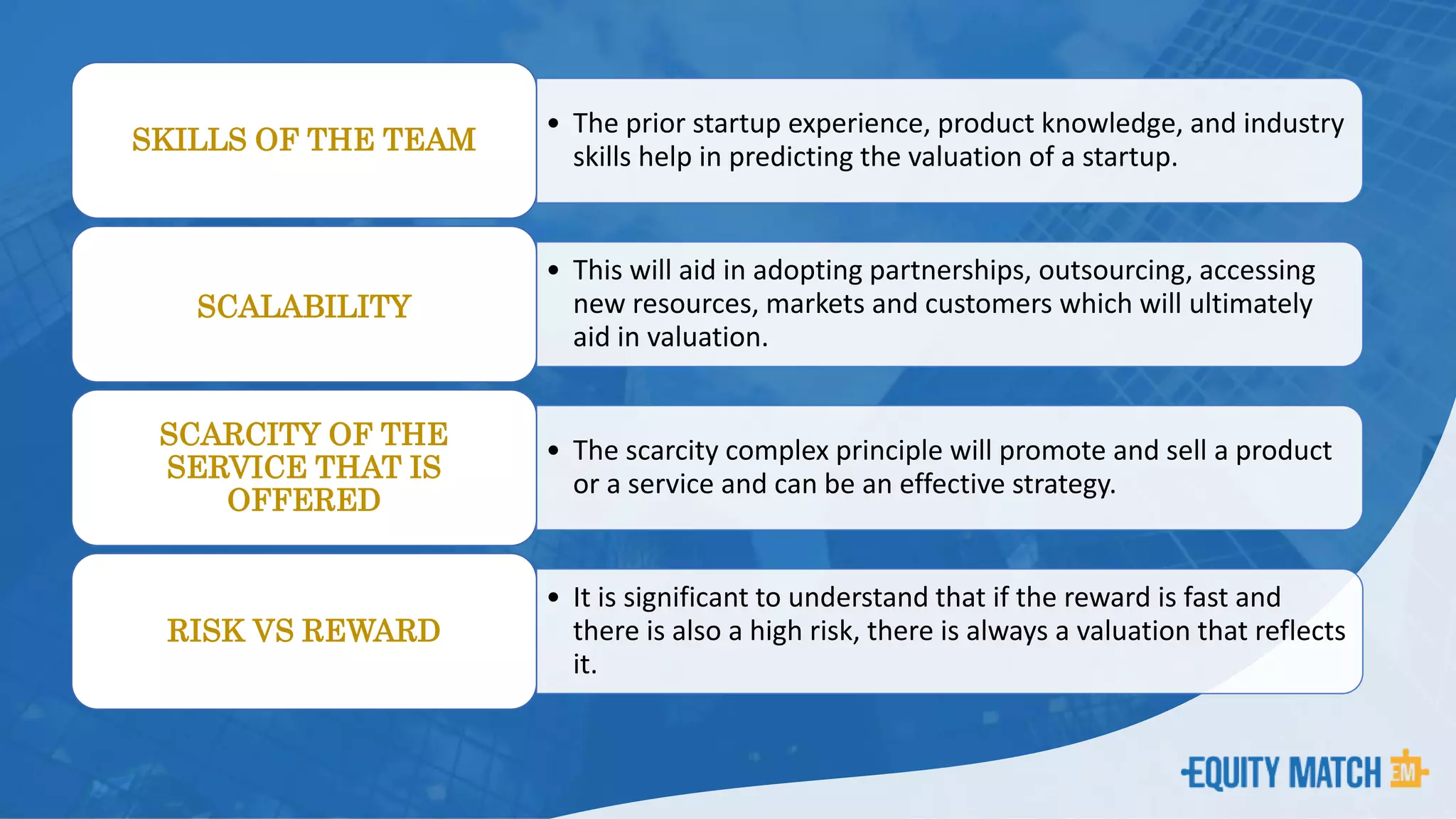 SKILLS OF THE TEAM

• The prior startup experience, product knowledge, and industry skills help in predicting the valuation of a startup.

SCALABILITY

• This will aid in adopting partnerships, outsourcing, accessing new resources, markets and customers which will ultimately aid in valuation.

SCARCITY OF THE SERVICE THAT IS OFFERED

• The scarcity complex principle will promote and sell a product or a service and can be an effective strategy.

RISK VS REWARD

• It is significant to understand that if the reward is fast and there is also a high risk, there is always a valuation that reflects it.

EQUITY MATCH EM